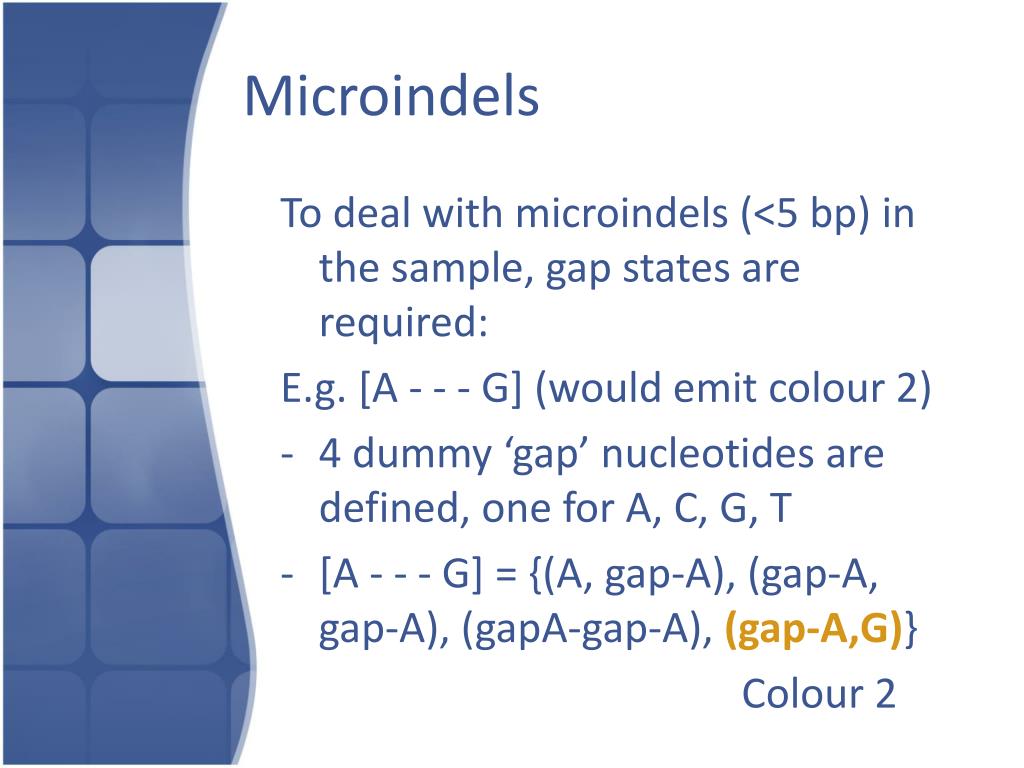 Microindels

To deal with microindels (<5 bp) in the sample, gap states are required:

E.g. [A - - - G] (would emit colour 2)

- 4 dummy ‘gap’ nucleotides are defined, one for A, C, G, T

- [A - - - G] = {(A, gap-A), (gap-A, gap-A), (gapA-gap-A), (gap-A,G)}

Colour 2